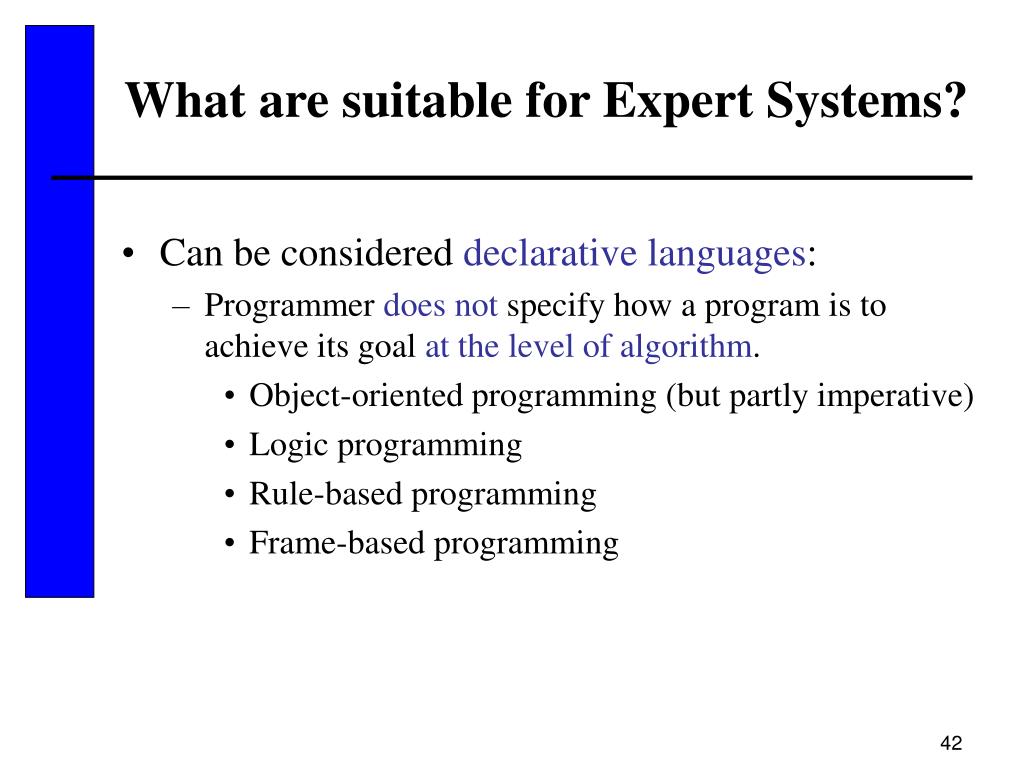 What are suitable for Expert Systems?

• Can be considered declarative languages:
– Programmer does not specify how a program is to achieve its goal at the level of algorithm.
• Object-oriented programming (but partly imperative)
• Logic programming
• Rule-based programming
• Frame-based programming

42